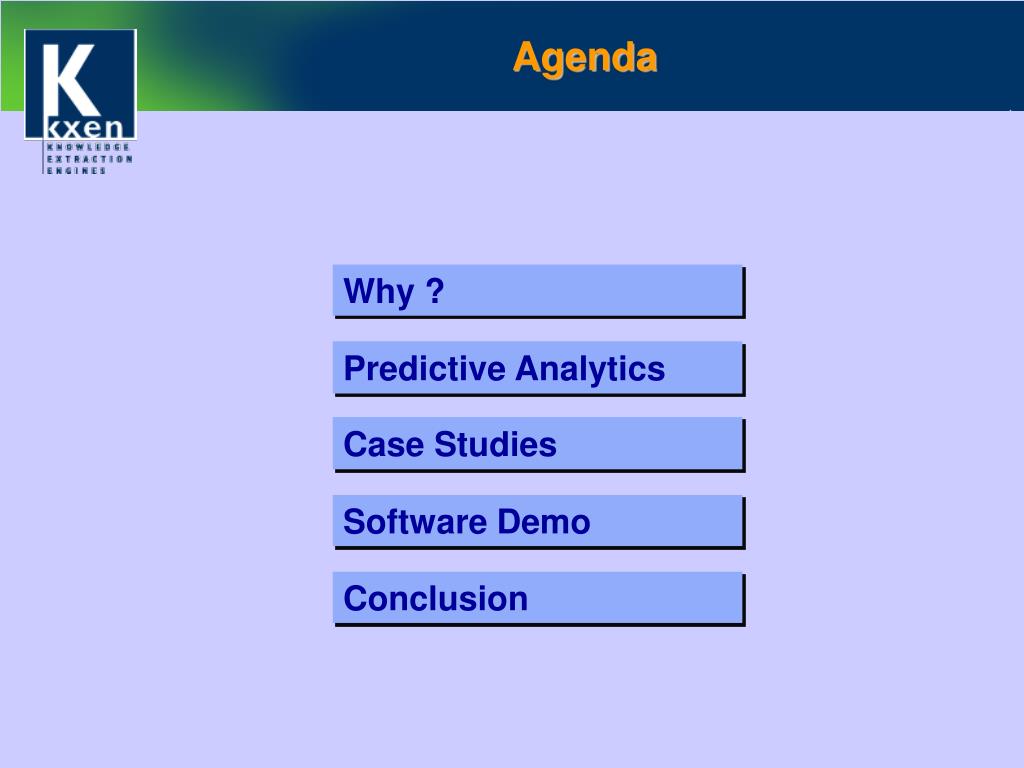 K
kxen
KNOWLEDGE
EXTRACTION
ENGINES

Agenda

Why ?

Predictive Analytics

Case Studies

Software Demo

Conclusion